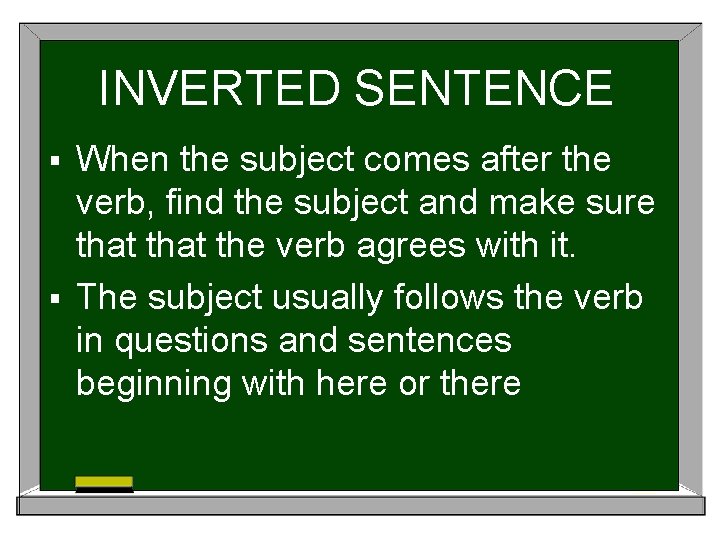 INVERTED SENTENCE

▪ When the subject comes after the verb, find the subject and make sure that that the verb agrees with it.

▪ The subject usually follows the verb in questions and sentences beginning with here or there